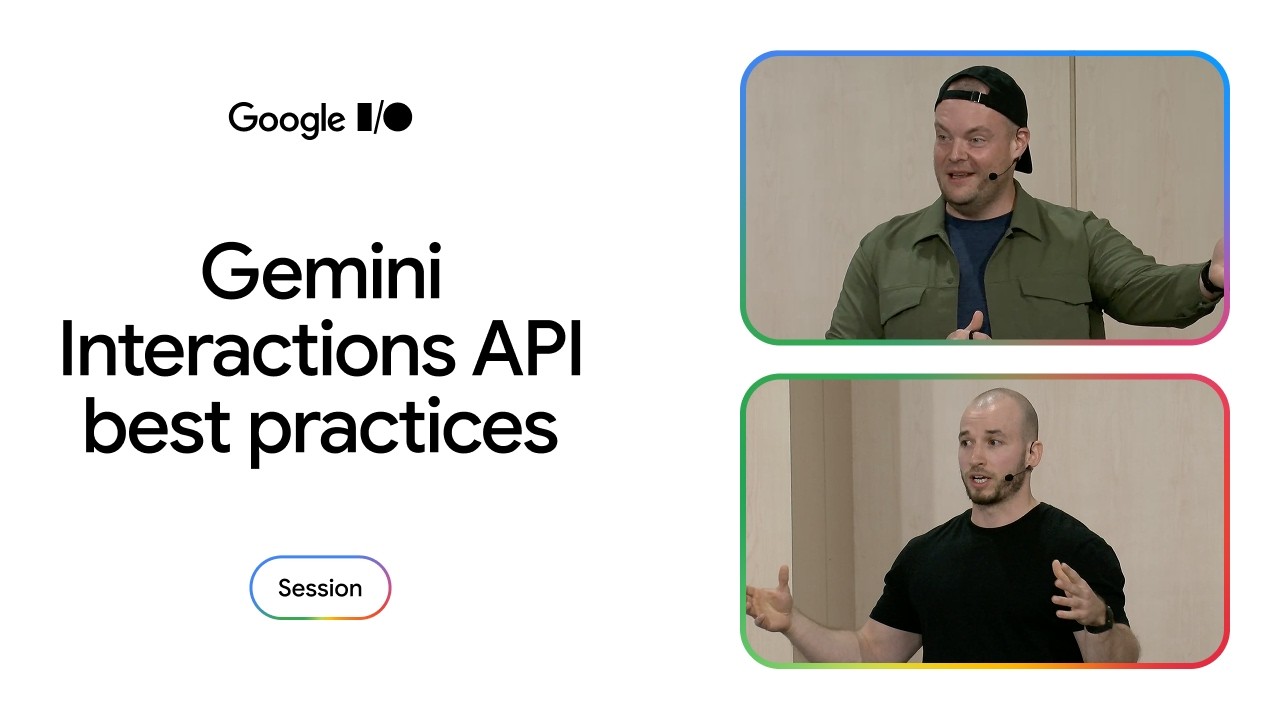 Google I/O

Gemini Interactions API best practices

Session